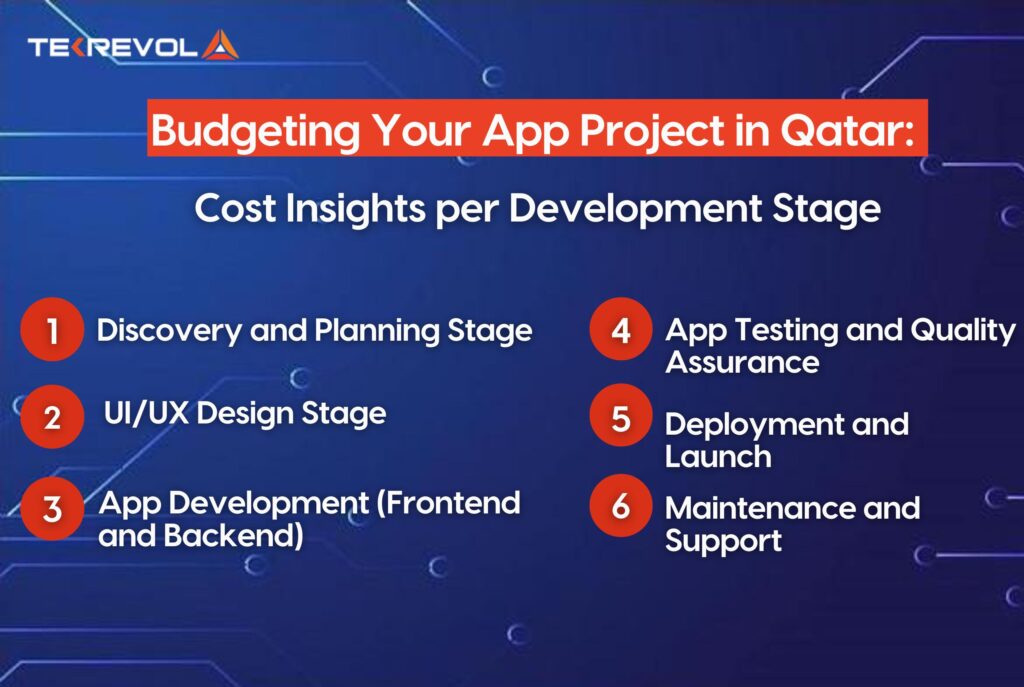 TEKREVOL

Budgeting Your App Project in Qatar:

Cost Insights per Development Stage

1 Discovery and Planning Stage

2 UI/UX Design Stage

3 App Development (Frontend and Backend)

4 App Testing and Quality Assurance

5 Deployment and Launch

6 Maintenance and Support